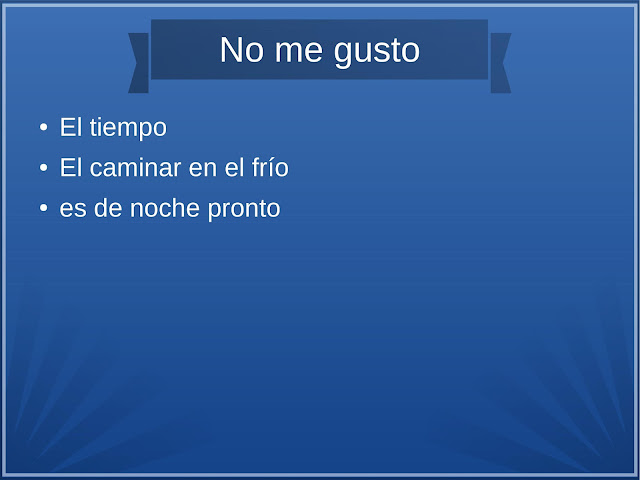 No me gusto

• El tiempo
• El caminar en el frío
• es de noche pronto